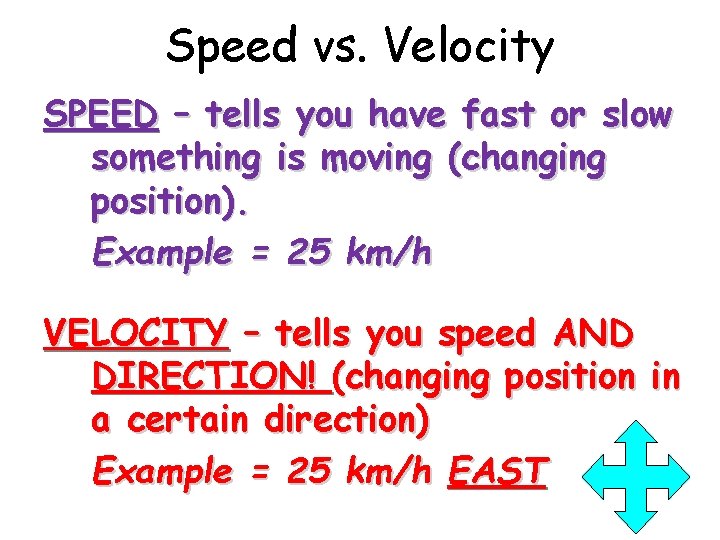 Speed vs. Velocity

SPEED – tells you have fast or slow something is moving (changing position).

Example = 25 km/h

VELOCITY – tells you speed AND DIRECTION! (changing position in a certain direction)

Example = 25 km/h EAST